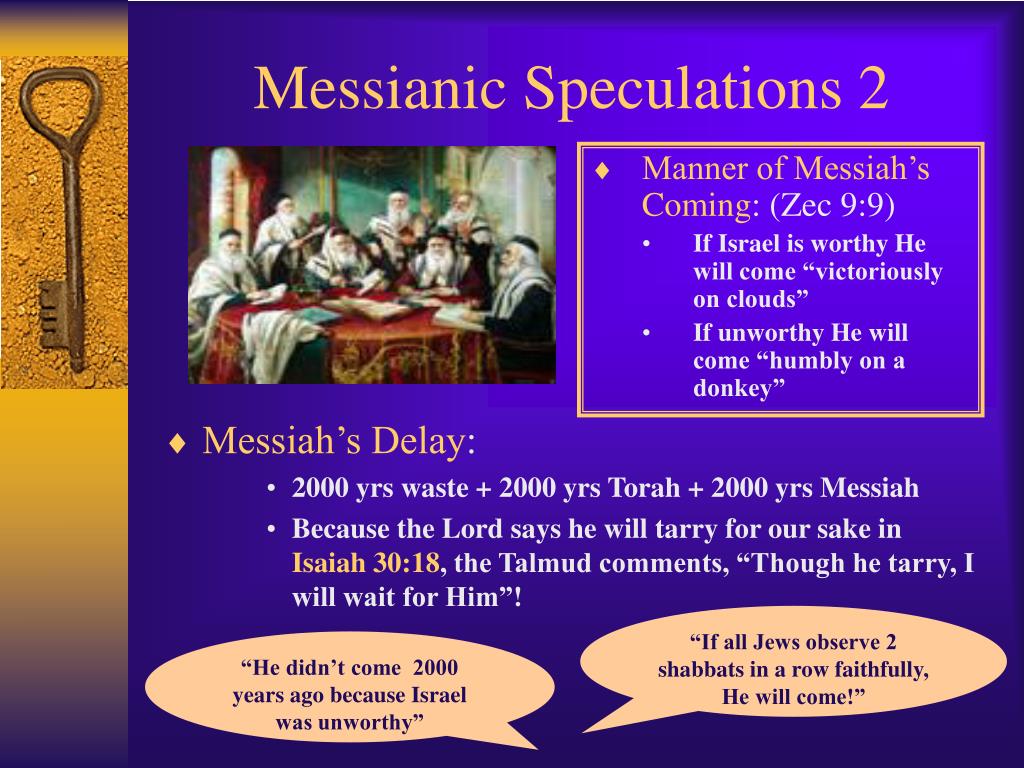 Messianic Speculations 2

♦ Manner of Messiah's Coming: (Zec 9:9)
• If Israel is worthy He will come "victoriously on clouds"
• If unworthy He will come "humbly on a donkey"

♦ Messiah's Delay:
• 2000 yrs waste + 2000 yrs Torah + 2000 yrs Messiah
• Because the Lord says he will tarry for our sake in Isaiah 30:18, the Talmud comments, "Though he tarry, I will wait for Him"!

"He didn't come 2000 years ago because Israel was unworthy"

"If all Jews observe 2 shabbats in a row faithfully, He will come!"